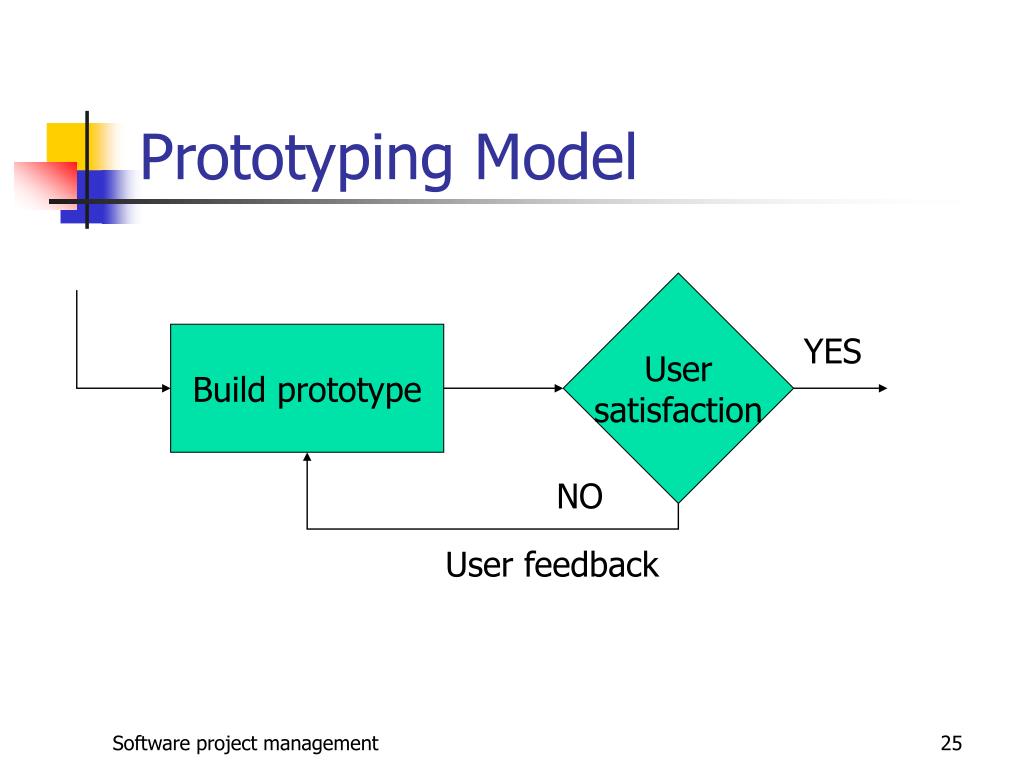 Prototyping Model

Build prototype

User satisfaction

YES

NO

User feedback

Software project management

25